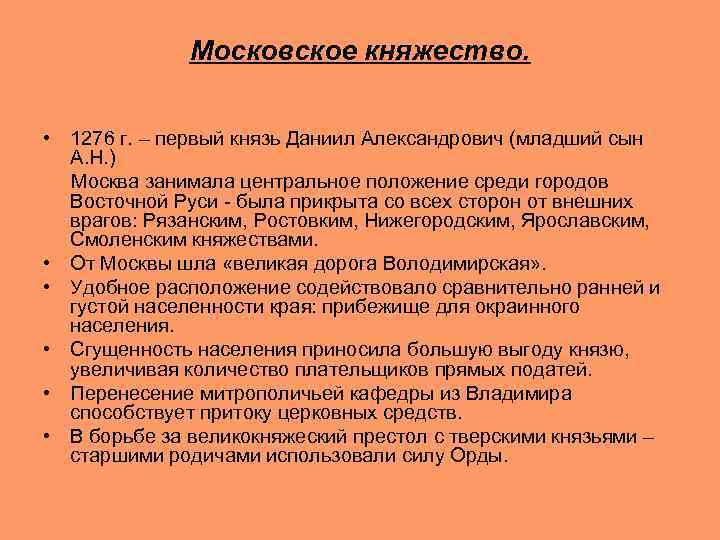 Московское княжество.

• 1276 г. – первый князь Даниил Александрович (младший сын А.Н.)

Москва занимала центральное положение среди городов Восточной Руси - была прикрыта со всех сторон от внешних врагов: Рязанским, Ростовким, Нижегородским, Ярославским, Смоленским княжествами.

• От Москвы шла «великая дорога Володимирская».

• Удобное расположение содействовало сравнительно ранней и густой населенности края: прибежище для окраинного населения.

• Сгущенность населения приносила большую выгоду князю, увеличивая количество плательщиков прямых податей.

• Перенесение митрополичьей кафедры из Владимира способствует притоку церковных средств.

• В борьбе за великокняжеский престол с тверскими князьями – старшими родичами использовали силу Орды.